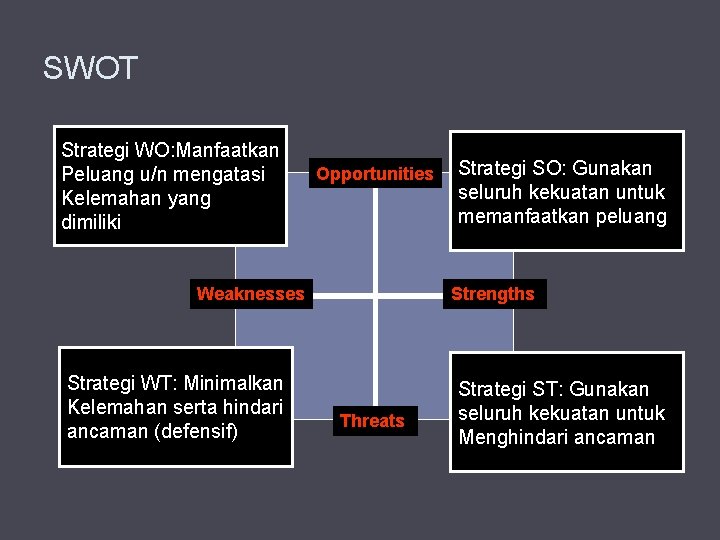 SWOT

Strategi WO:Manfaatkan Peluang u/n mengatasi Kelemahan yang dimiliki

Opportunities

Strategi SO: Gunakan seluruh kekuatan untuk memanfaatkan peluang

Weaknesses

Strengths

Strategi WT: Minimalkan Kelemahan serta hindari ancaman (defensif)

Threats

Strategi ST: Gunakan seluruh kekuatan untuk Menghindari ancaman